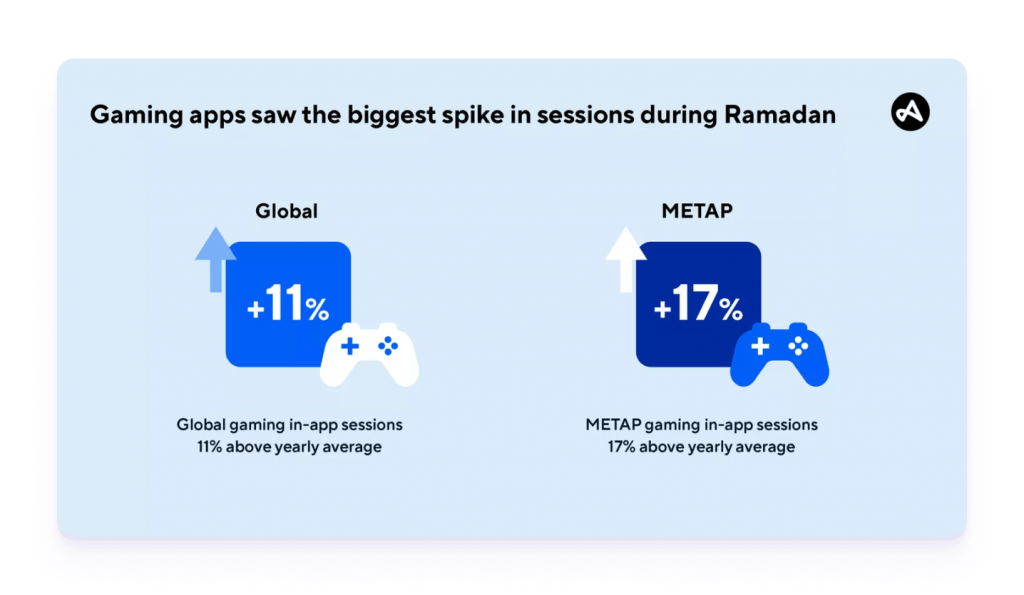 Gaming apps saw the biggest spike in sessions during Ramadan

Global

+11%

Global gaming in-app sessions 11% above yearly average

METAP

+17%

METAP gaming in-app sessions 17% above yearly average